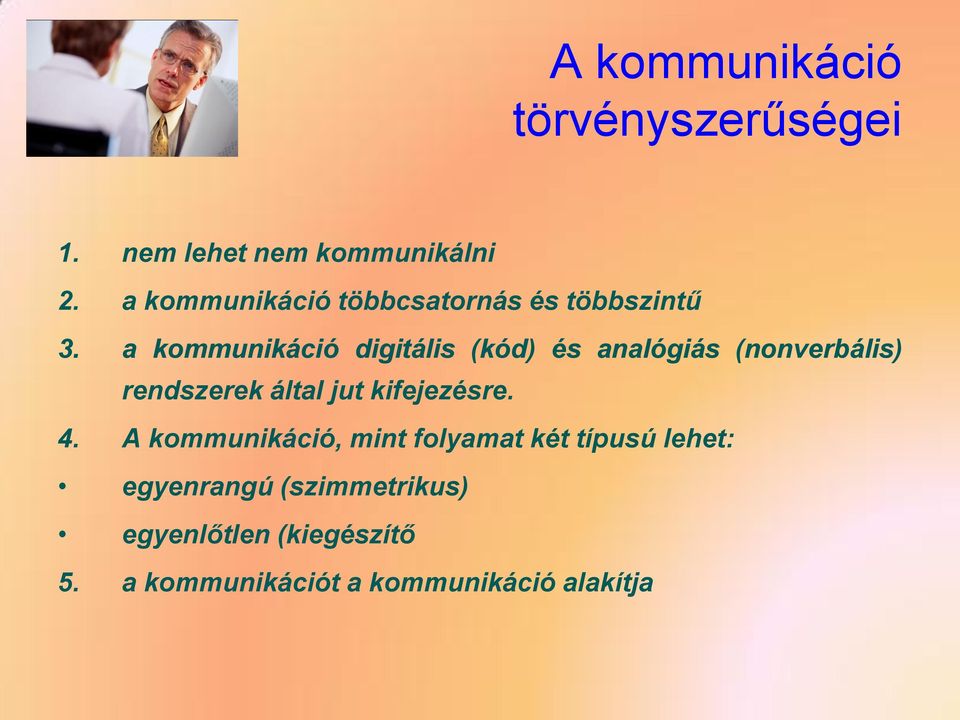 A kommunikáció törvényszerűségei

1. nem lehet nem kommunikálni
2. a kommunikáció többcsatornás és többszintű
3. a kommunikáció digitális (kód) és analógiás (nonverbális) rendszerek által jut kifejezésre.
4. A kommunikáció, mint folyamat két típusú lehet:
• egyenrangú (szimmetrikus)
• egyenlőtlen (kiegészítő
5. a kommunikációt a kommunikáció alakítja